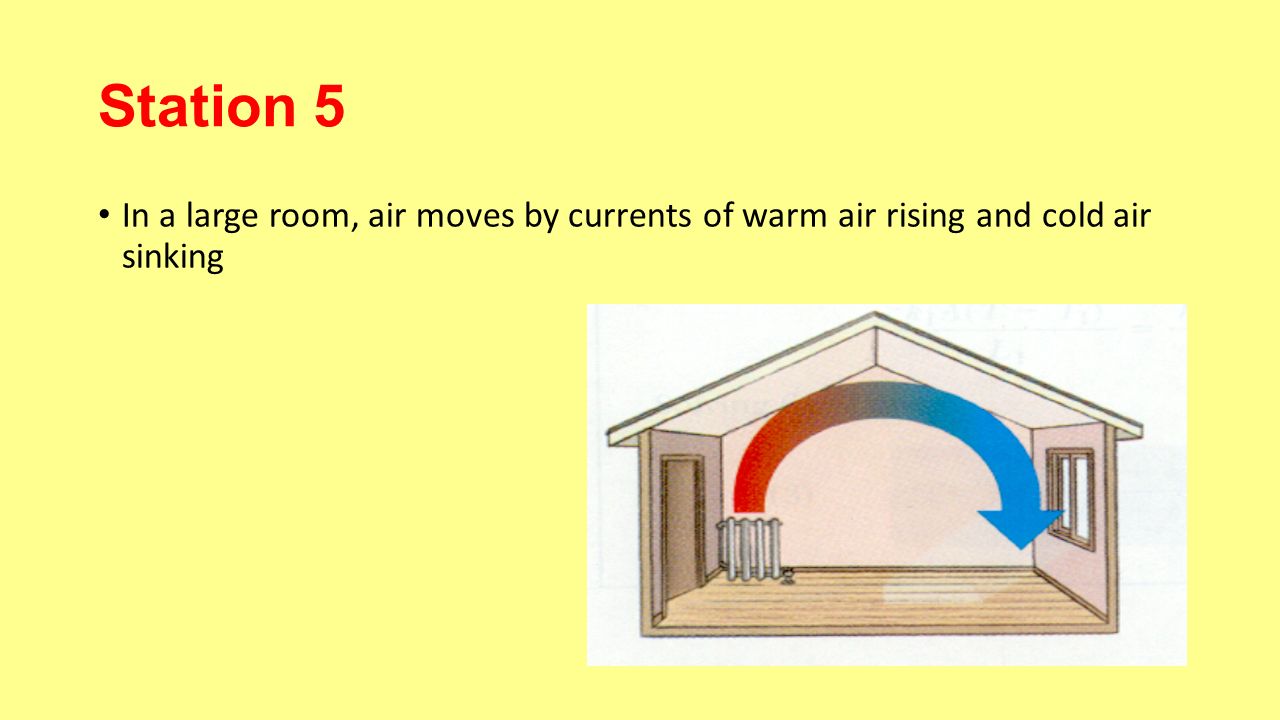 Station 5

• In a large room, air moves by currents of warm air rising and cold air sinking